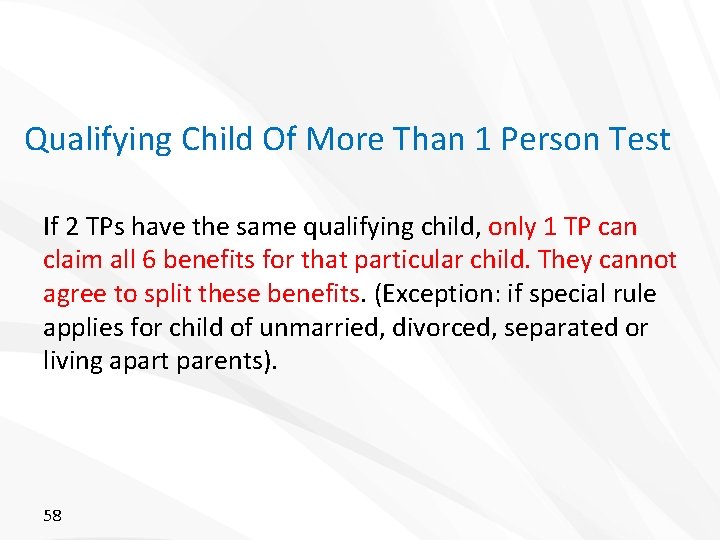 Qualifying Child Of More Than 1 Person Test

If 2 TPs have the same qualifying child, only 1 TP can claim all 6 benefits for that particular child. They cannot agree to split these benefits. (Exception: if special rule applies for child of unmarried, divorced, separated or living apart parents).

58